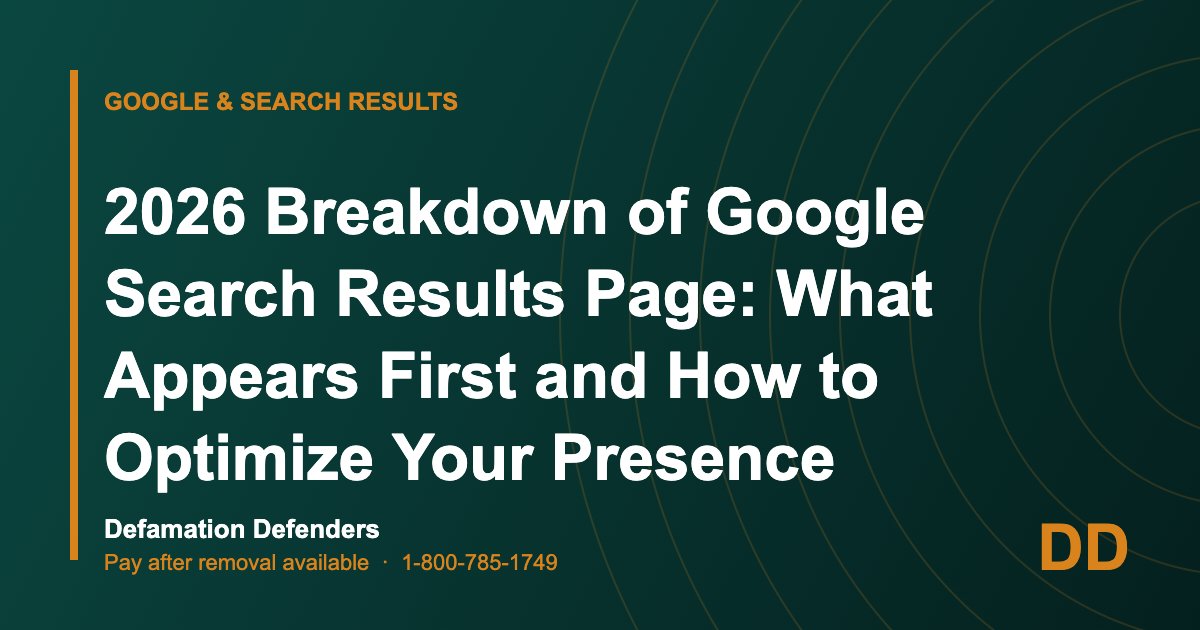 GOOGLE & SEARCH RESULTS

2026 Breakdown of Google Search Results Page: What Appears First and How to Optimize Your Presence

Defamation Defenders

Pay after removal available · 1-800-785-1749

DD